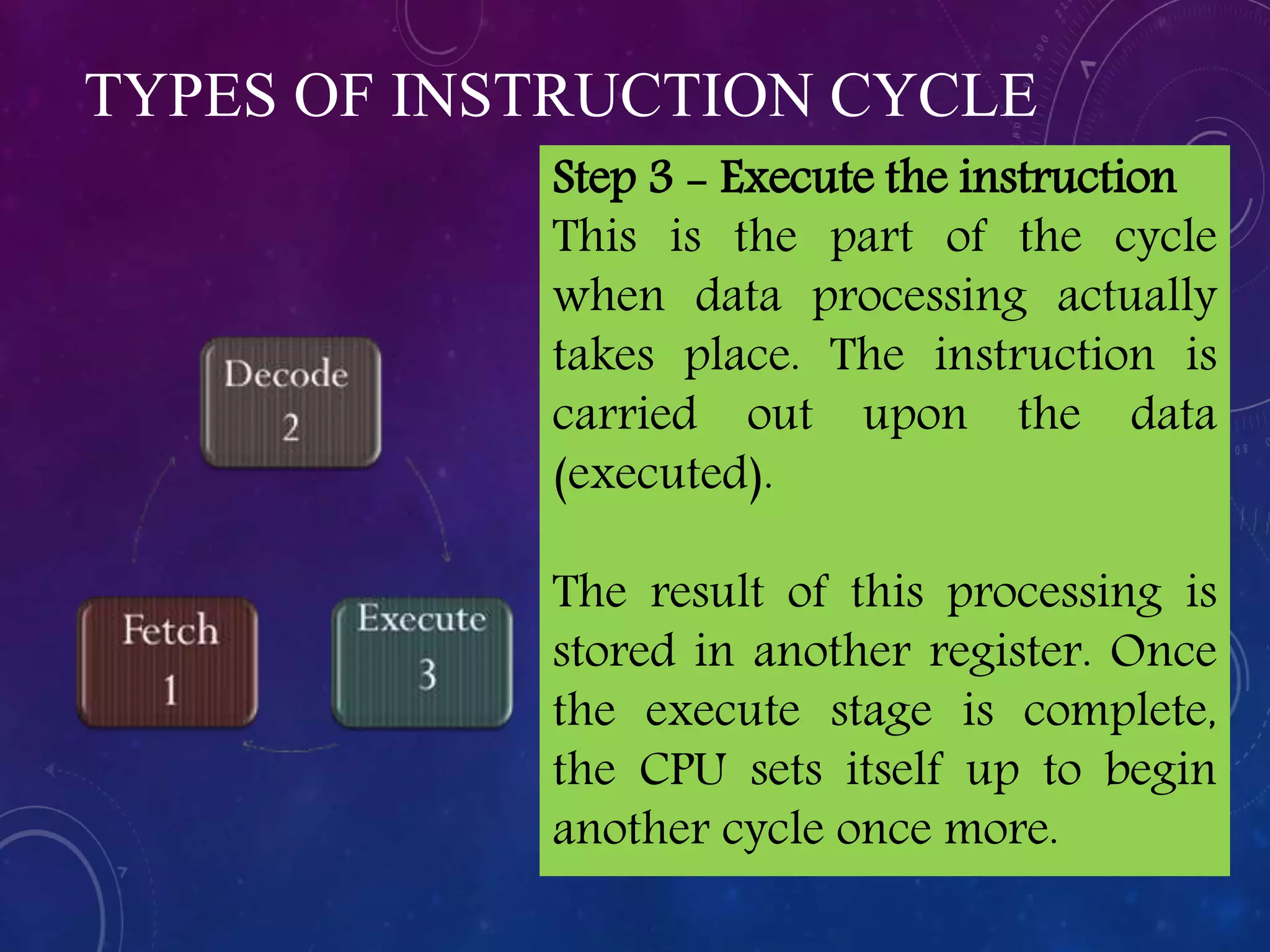 TYPES OF INSTRUCTION CYCLE

Decode
2

Fetch
1

Execute
3

Step 3 – Execute the instruction
This is the part of the cycle when data processing actually takes place. The instruction is carried out upon the data (executed).

The result of this processing is stored in another register. Once the execute stage is complete, the CPU sets itself up to begin another cycle once more.